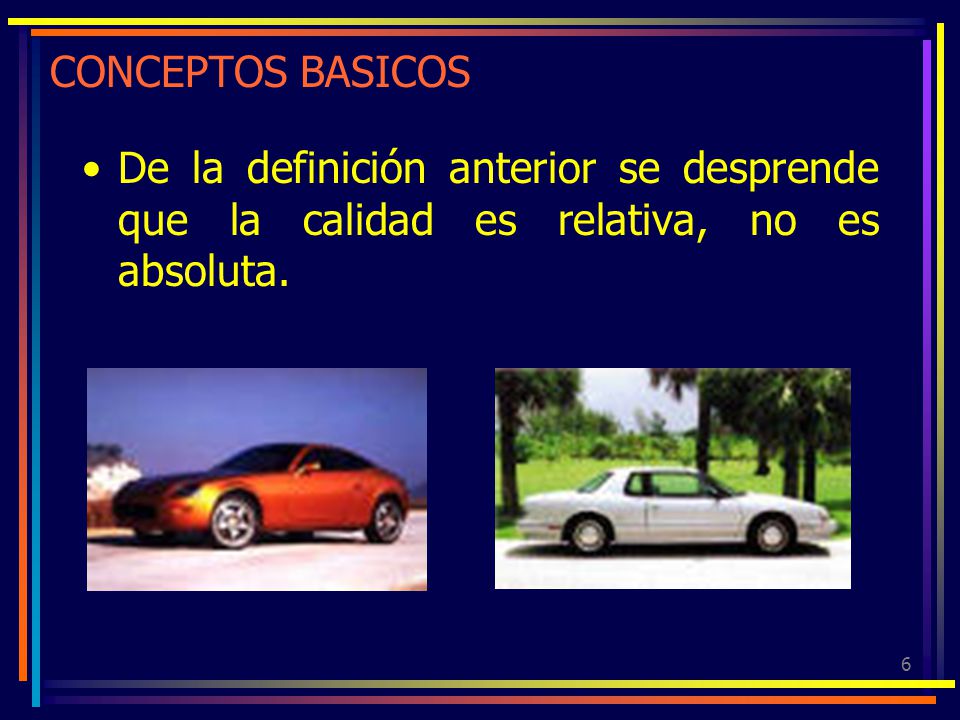 CONCEPTOS BASICOS

• De la definición anterior se desprende que la calidad es relativa, no es absoluta.

6